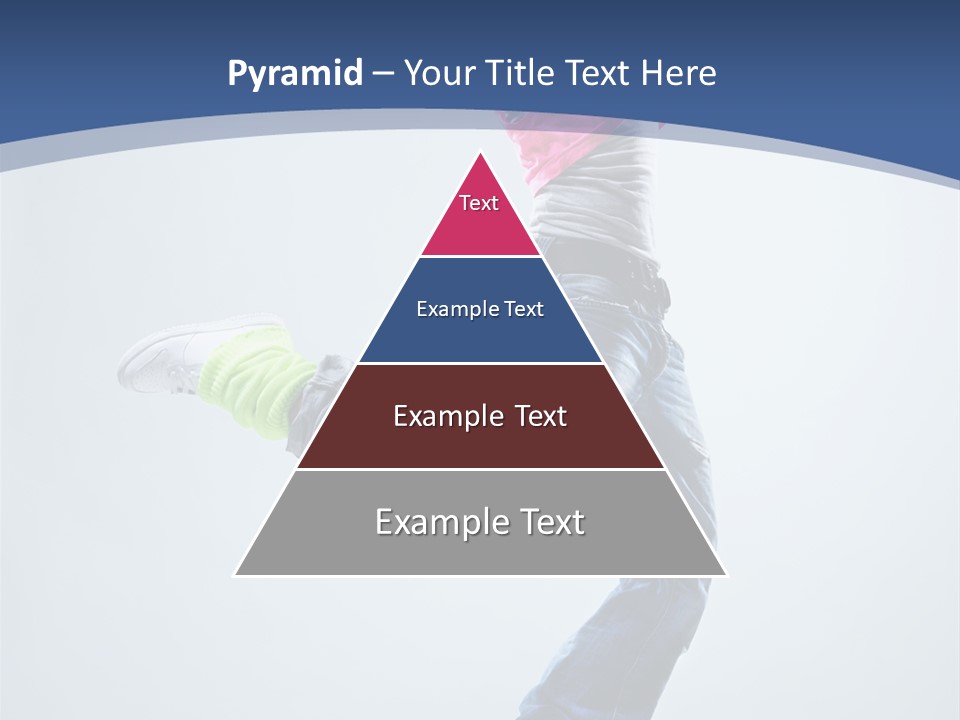 Pyramid – Your Title Text Here

Text

Example Text

Example Text

Example Text